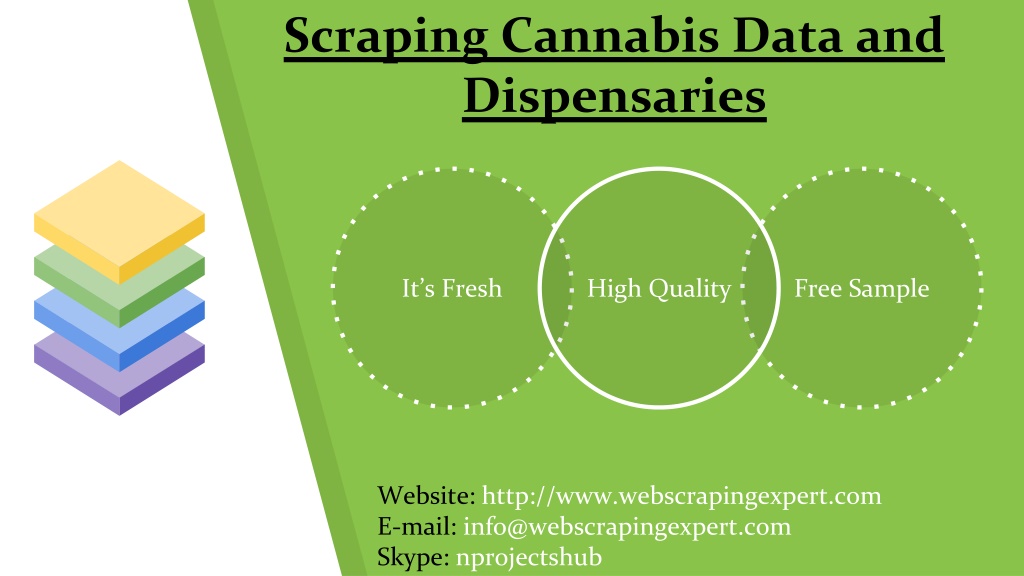 Scraping Cannabis Data and Dispensaries

It's Fresh

High Quality

Free Sample

Website: http://www.webscrapingexpert.com
E-mail: info@webscrapingexpert.com
Skype: nprojectshub